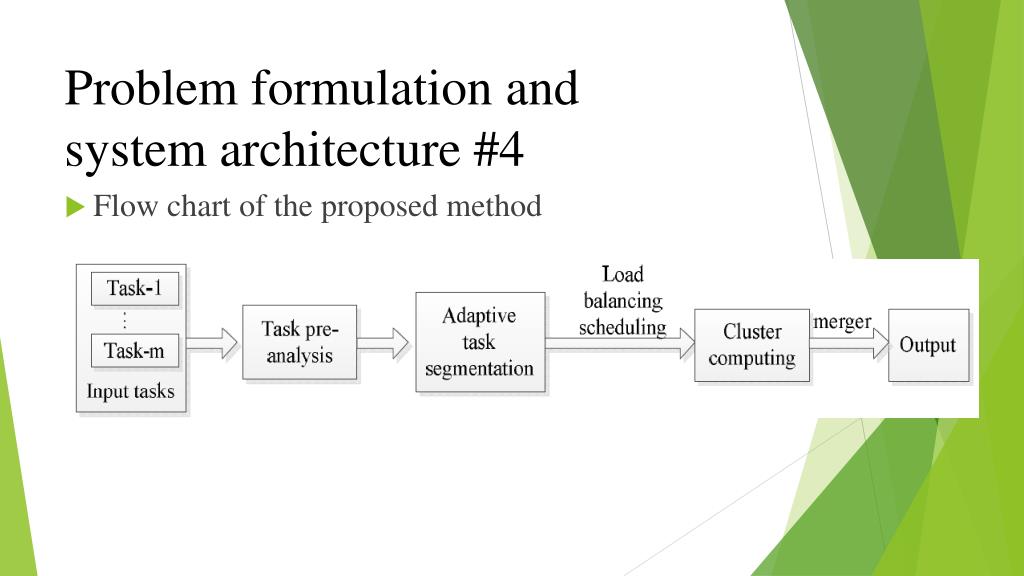 Problem formulation and system architecture #4

Flow chart of the proposed method

Task-1
⋮
Task-m
Input tasks

Task pre-analysis

Adaptive task segmentation

Load balancing scheduling

Cluster computing

merger

Output